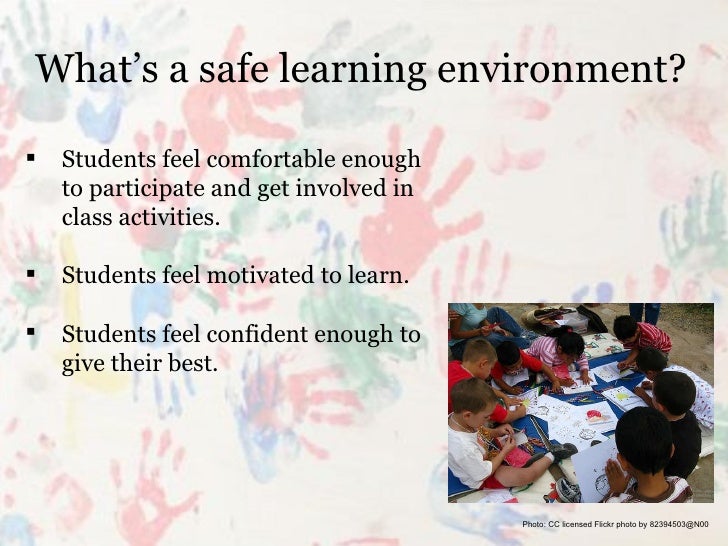 What's a safe learning environment?

▪ Students feel comfortable enough to participate and get involved in class activities.

▪ Students feel motivated to learn.

▪ Students feel confident enough to give their best.

Photo: CC licensed Flickr photo by 82394503@N00